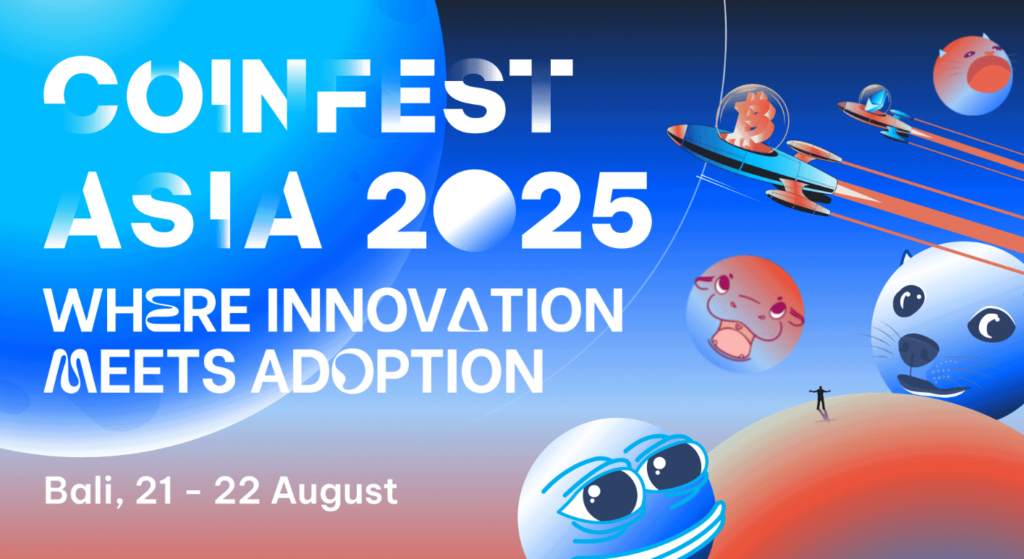 COINFEST ASIA 2025

WHERE INNOVATION MEETS ADOPTION

Bali, 21 - 22 August